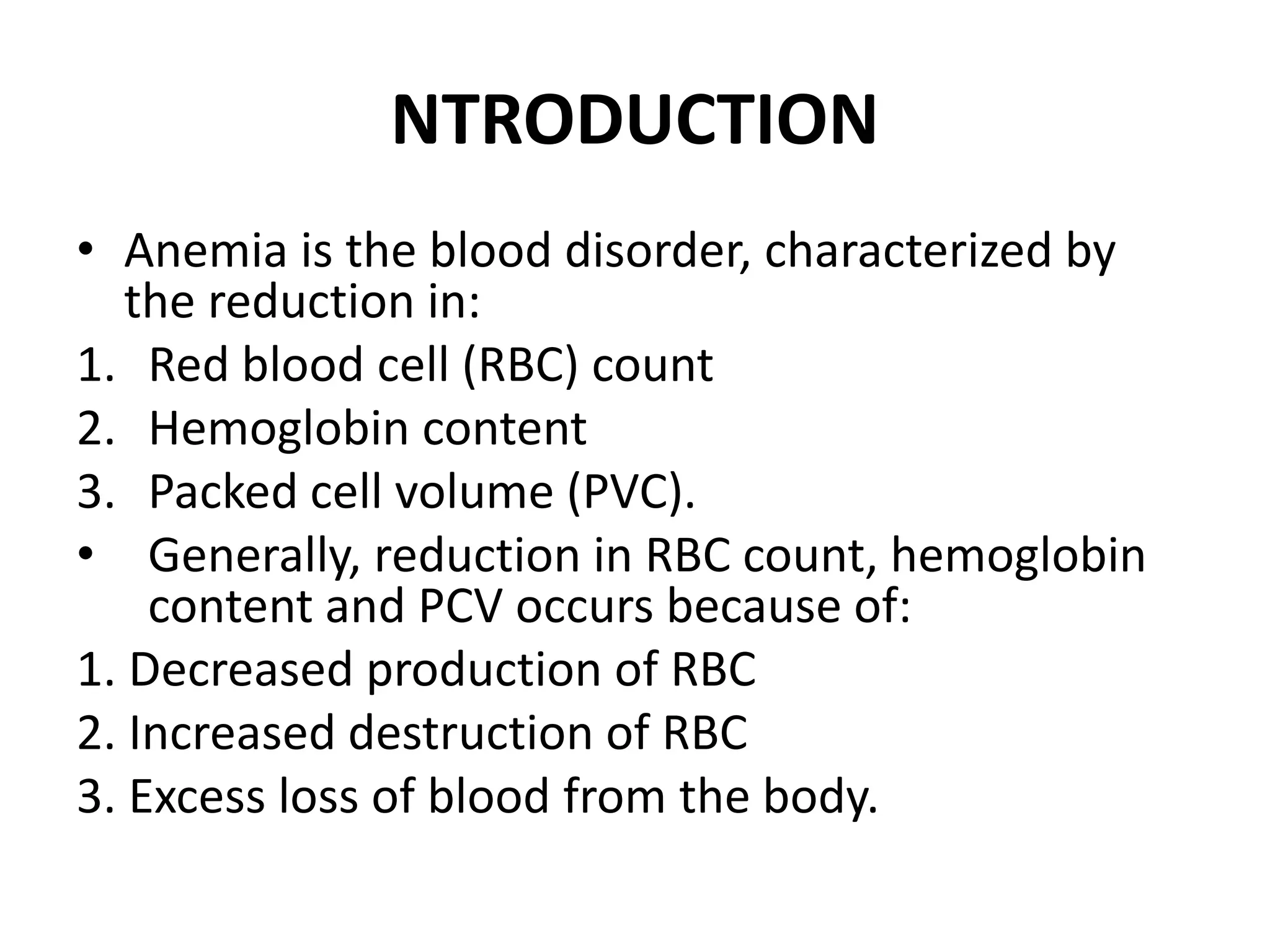 NTRODUCTION

• Anemia is the blood disorder, characterized by the reduction in:
1. Red blood cell (RBC) count
2. Hemoglobin content
3. Packed cell volume (PVC).
• Generally, reduction in RBC count, hemoglobin content and PCV occurs because of:
1. Decreased production of RBC
2. Increased destruction of RBC
3. Excess loss of blood from the body.